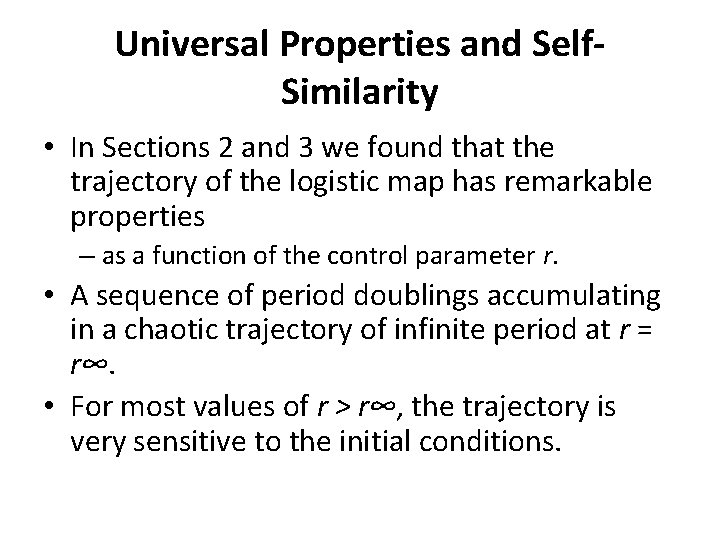 Universal Properties and Self-Similarity

• In Sections 2 and 3 we found that the trajectory of the logistic map has remarkable properties

– as a function of the control parameter $r$.

• A sequence of period doublings accumulating in a chaotic trajectory of infinite period at $r = r\infty$.

• For most values of $r > r\infty$, the trajectory is very sensitive to the initial conditions.